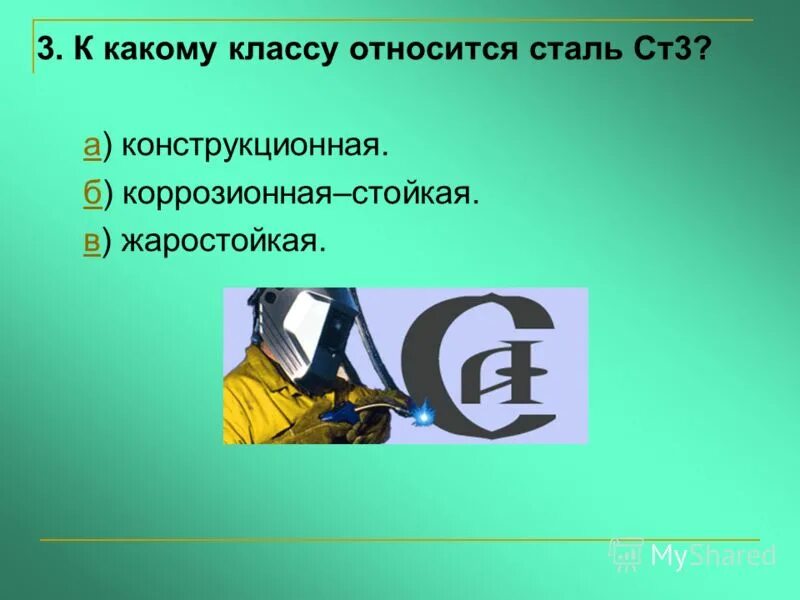 3. К какому классу относится сталь Ст3?

а) конструкционная.

б) коррозионная–стойкая.

в) жаростойкая.

MyShared